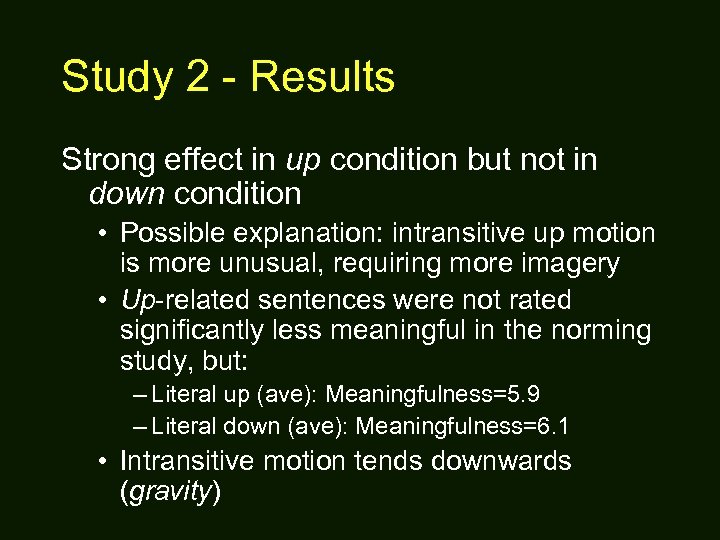 Study 2 - Results

Strong effect in up condition but not in down condition

• Possible explanation: intransitive up motion is more unusual, requiring more imagery

• Up-related sentences were not rated significantly less meaningful in the norming study, but:

– Literal up (ave): Meaningfulness=5.9

– Literal down (ave): Meaningfulness=6.1

• Intransitive motion tends downwards (gravity)